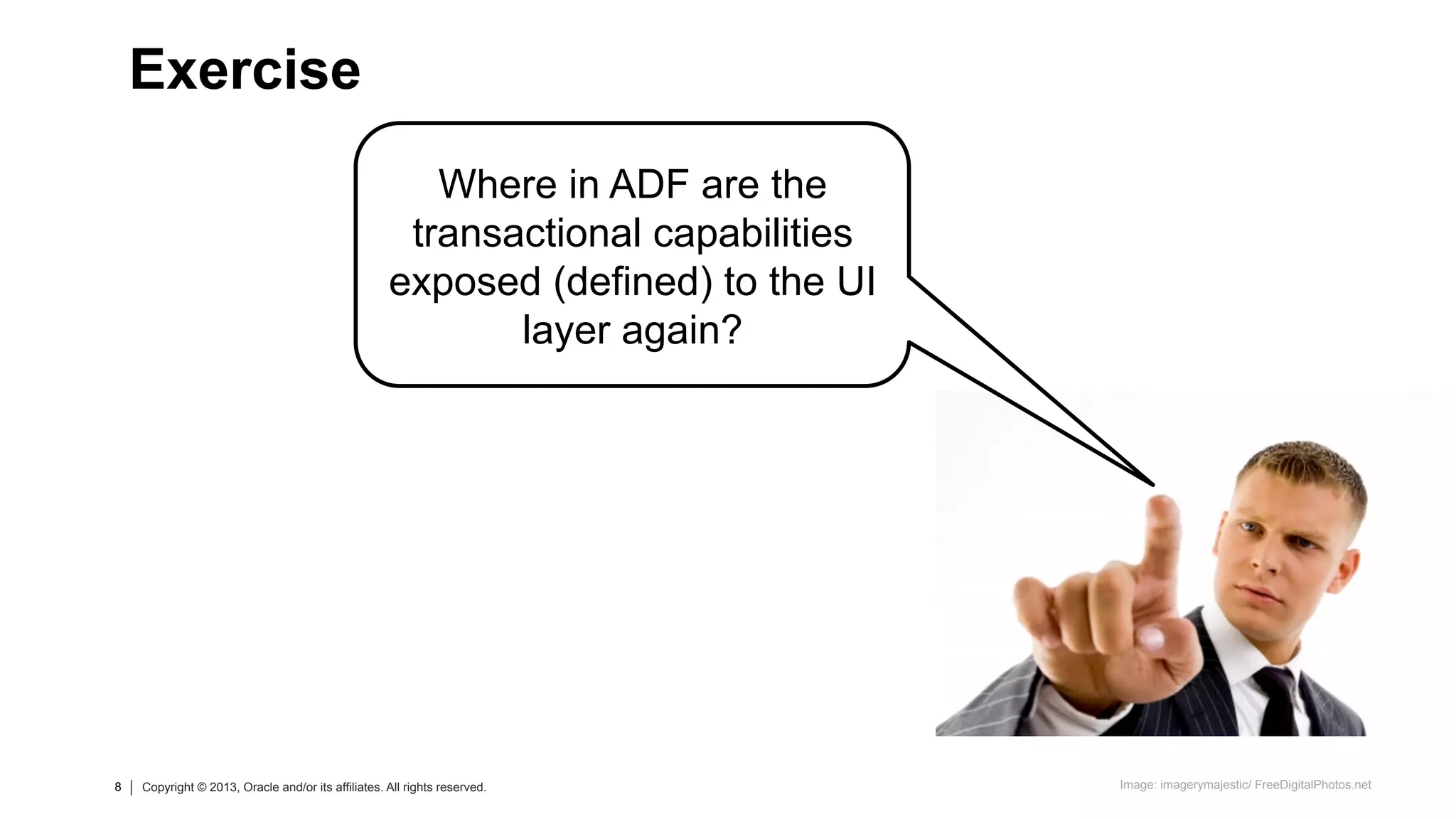 Exercise

Where in ADF are the transactional capabilities exposed (defined) to the UI layer again?

8 | Copyright © 2013, Oracle and/or its affiliates. All rights reserved.

Image: imagerymajestic/ FreeDigitalPhotos.net